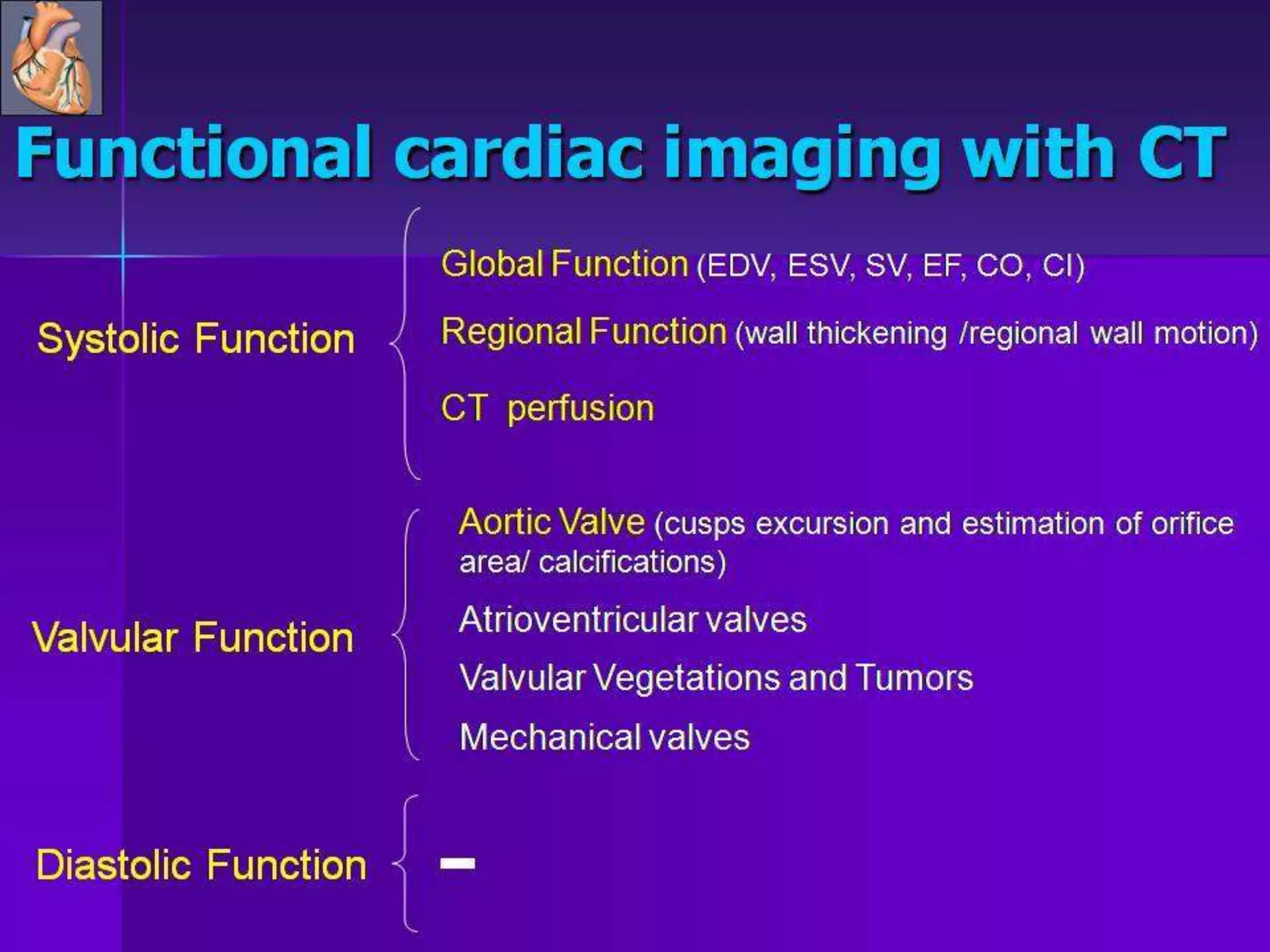 Functional cardiac imaging with CT

Systolic Function

Global Function (EDV, ESV, SV, EF, CO, CI)

Regional Function (wall thickening /regional wall motion)

CT perfusion

Valvular Function

Aortic Valve (cusps excursion and estimation of orifice area/ calcifications)

Atrioventricular valves

Valvular Vegetations and Tumors

Mechanical valves

Diastolic Function

–